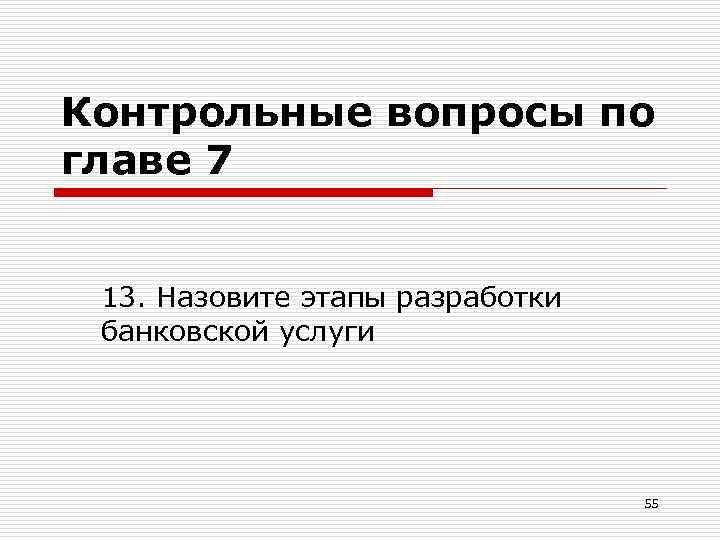 Контрольные вопросы по главе 7

13. Назовите этапы разработки банковской услуги

55